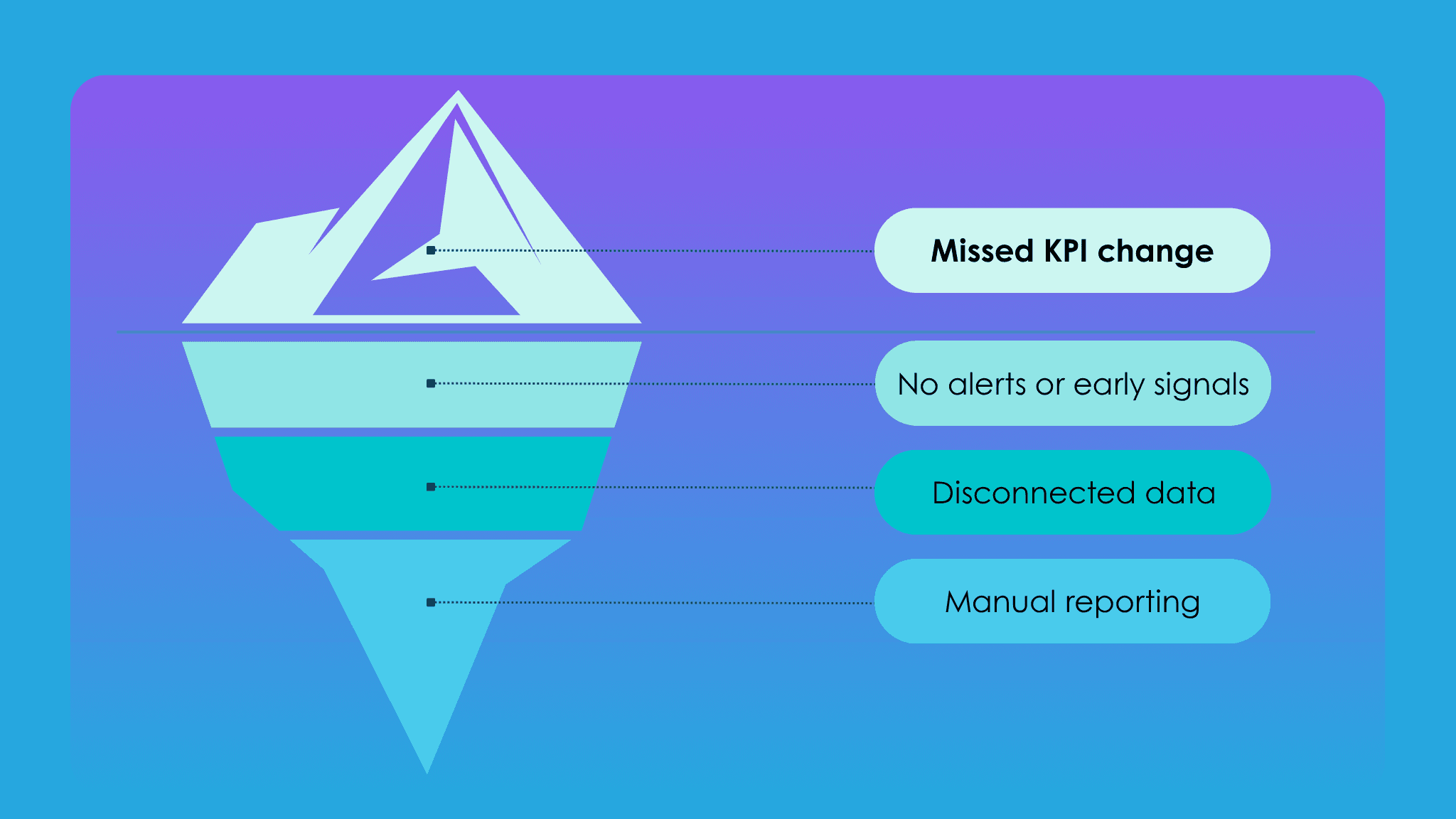 Missed KPI change

No alerts or early signals

Disconnected data

Manual reporting